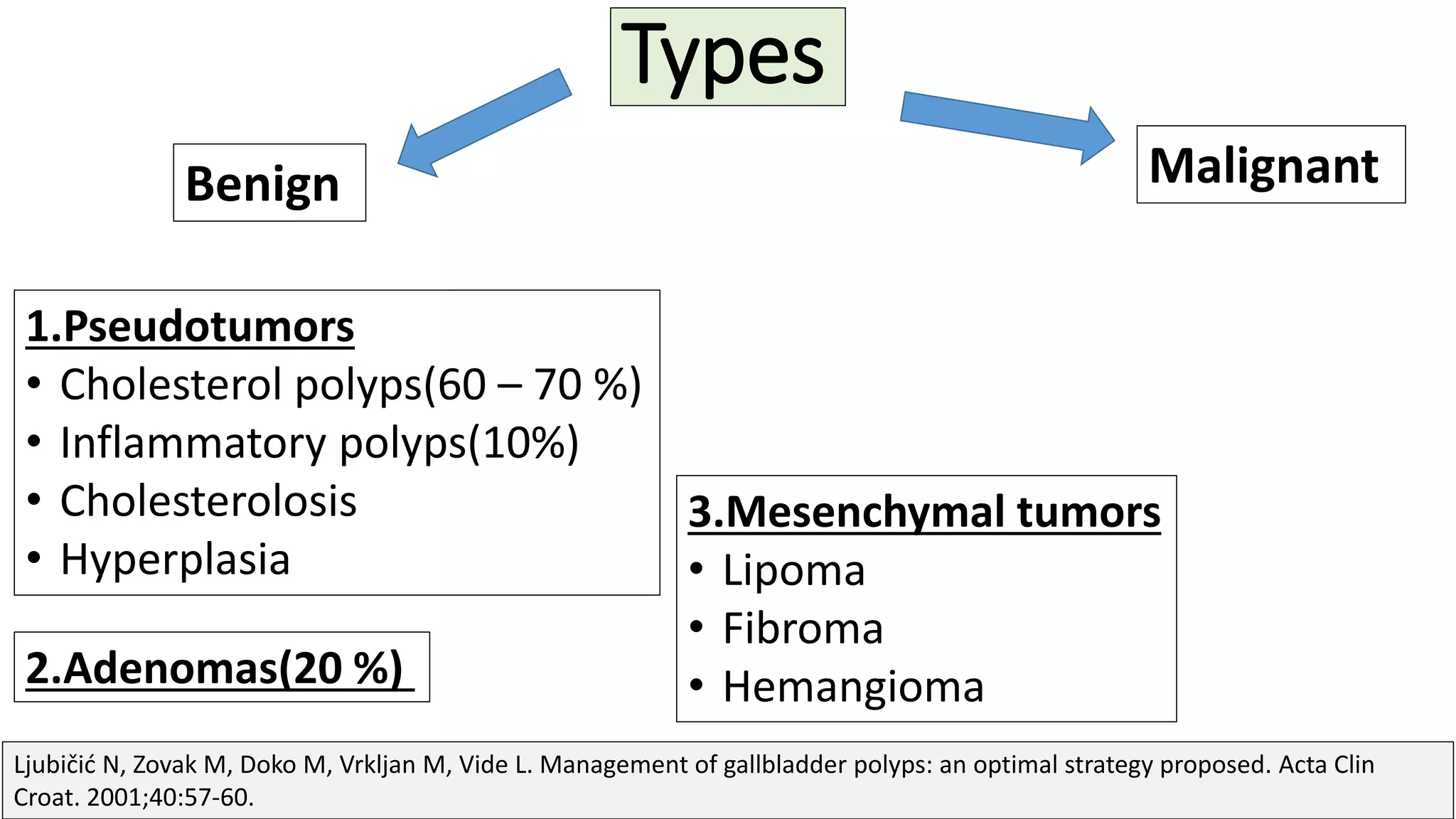 Types

Benign

Malignant

1.Pseudotumors
• Cholesterol polyps(60 – 70 %)
• Inflammatory polyps(10%)
• Cholesterolosis
• Hyperplasia

2.Adenomas(20 %)

3.Mesenchymal tumors
• Lipoma
• Fibroma
• Hemangioma

Ljubičić N, Zovak M, Doko M, Vrkljan M, Vide L. Management of gallbladder polyps: an optimal strategy proposed. Acta Clin Croat. 2001;40:57-60.